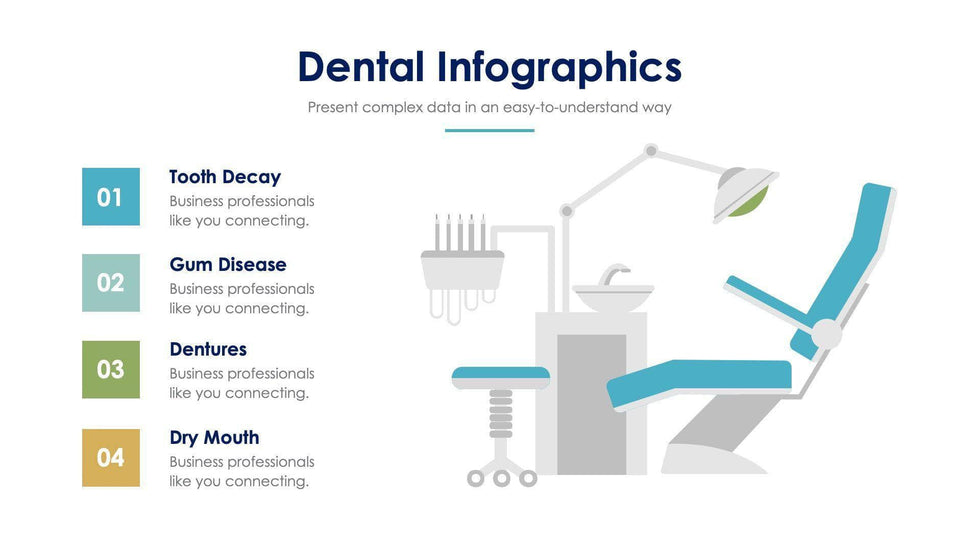 Dental Infographics

Present complex data in an easy-to-understand way

01

Tooth Decay

Business professionals like you connecting.

02

Gum Disease

Business professionals like you connecting.

03

Dentures

Business professionals like you connecting.

04

Dry Mouth

Business professionals like you connecting.